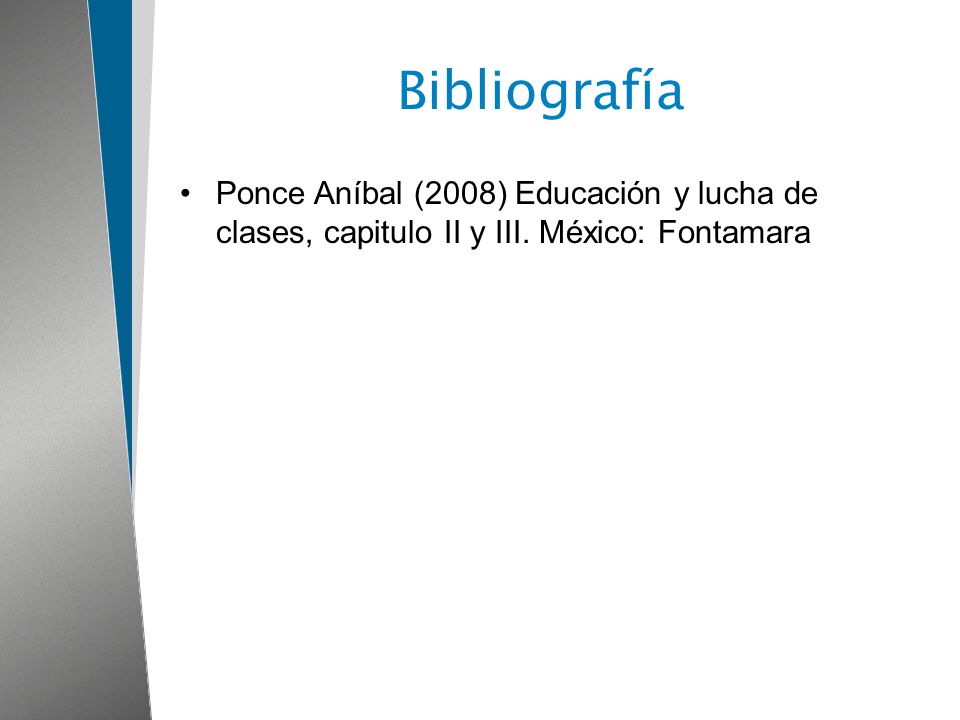 Bibliografía

• Ponce Aníbal (2008) Educación y lucha de clases, capitulo II y III. México: Fontamara